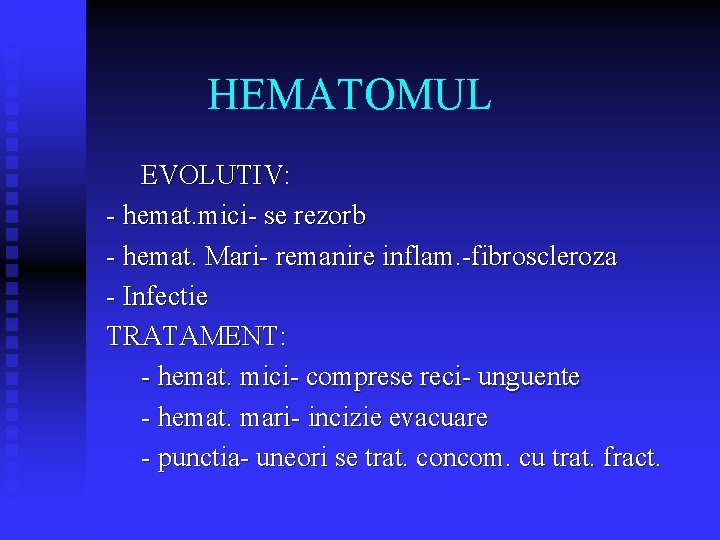 HEMATOMUL

EVOLUTIV:

- hemat.mici- se rezorb

- hemat. Mari- remanire inflam.-fibroscleroza

- Infectie

TRATAMENT:

- hemat. mici- comprese reci- unguente

- hemat. mari- incizie evacuare

- punctia- uneori se trat. concom. cu trat. fract.